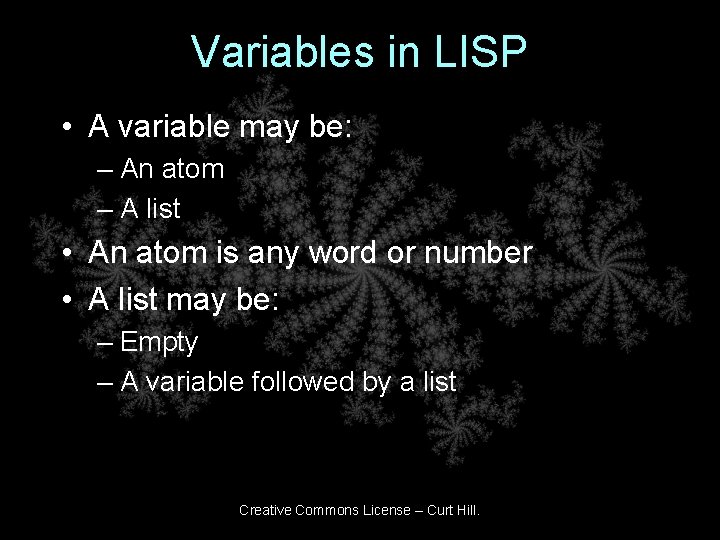 Variables in LISP

• A variable may be:
– An atom
– A list
• An atom is any word or number
• A list may be:
– Empty
– A variable followed by a list

Creative Commons License – Curt Hill.